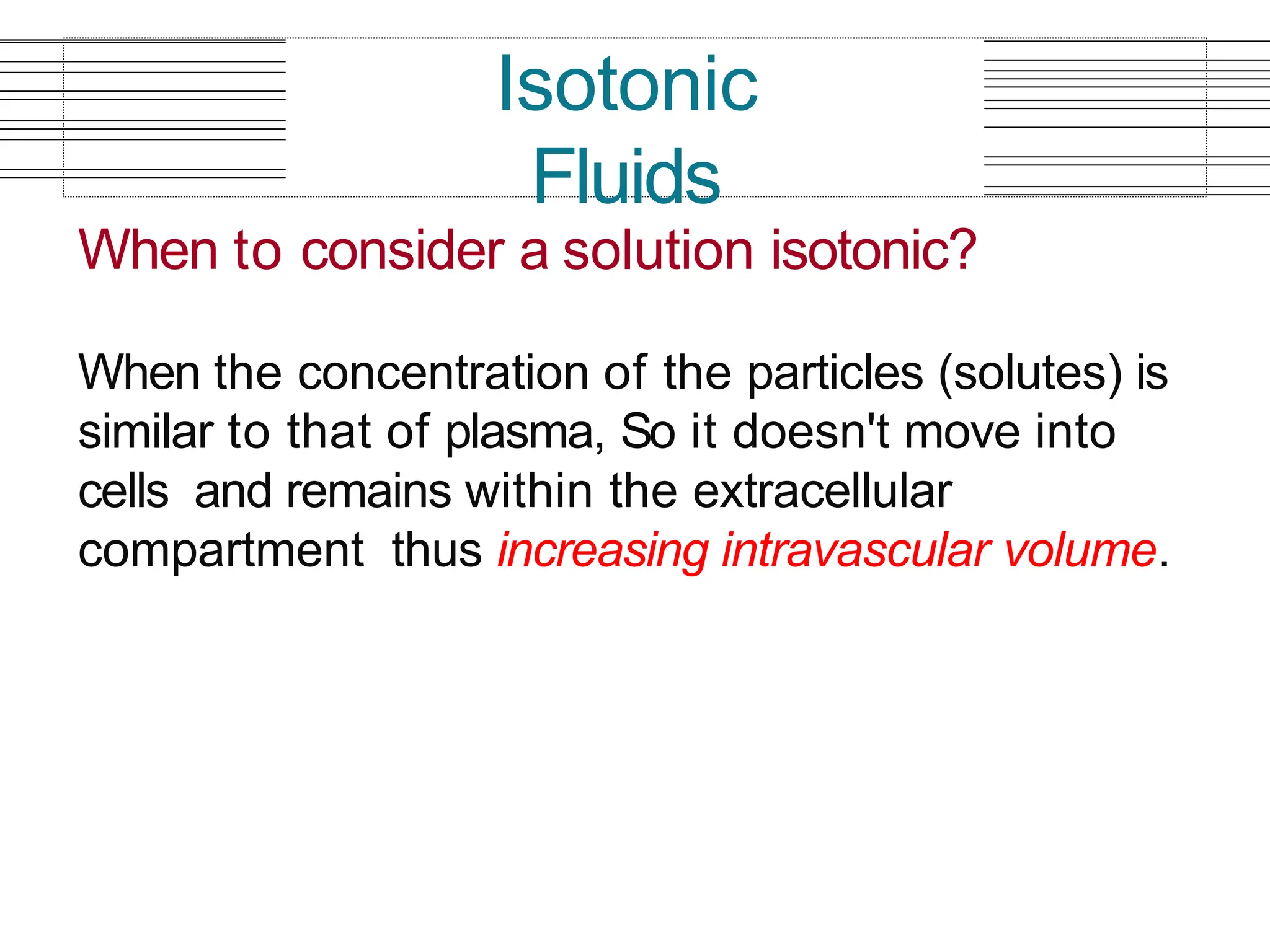 Isotonic Fluids

When to consider a solution isotonic?

When the concentration of the particles (solutes) is similar to that of plasma, So it doesn't move into cells and remains within the extracellular compartment thus increasing intravascular volume.